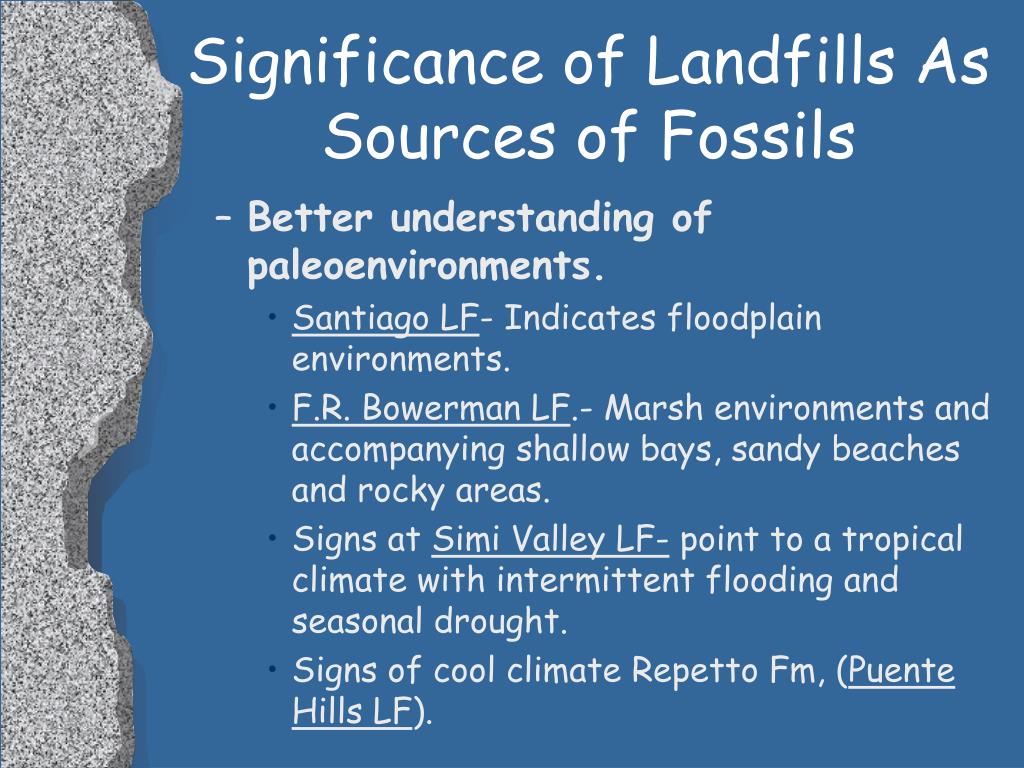 Significance of Landfills As Sources of Fossils

– Better understanding of paleoenvironments.

• Santiago LF- Indicates floodplain environments.

• F.R. Bowerman LF.- Marsh environments and accompanying shallow bays, sandy beaches and rocky areas.

• Signs at Simi Valley LF- point to a tropical climate with intermittent flooding and seasonal drought.

• Signs of cool climate Repetto Fm, (Puente Hills LF).